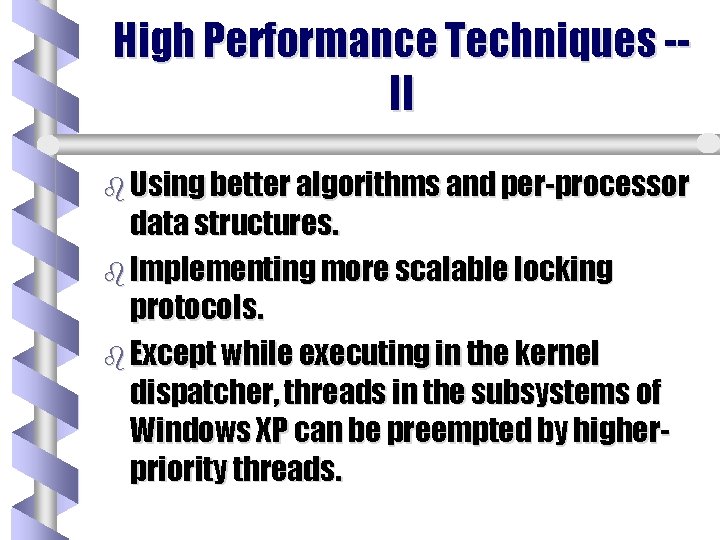 High Performance Techniques -- II

Using better algorithms and per-processor data structures.

Implementing more scalable locking protocols.

Except while executing in the kernel dispatcher, threads in the subsystems of Windows XP can be preempted by higher-priority threads.